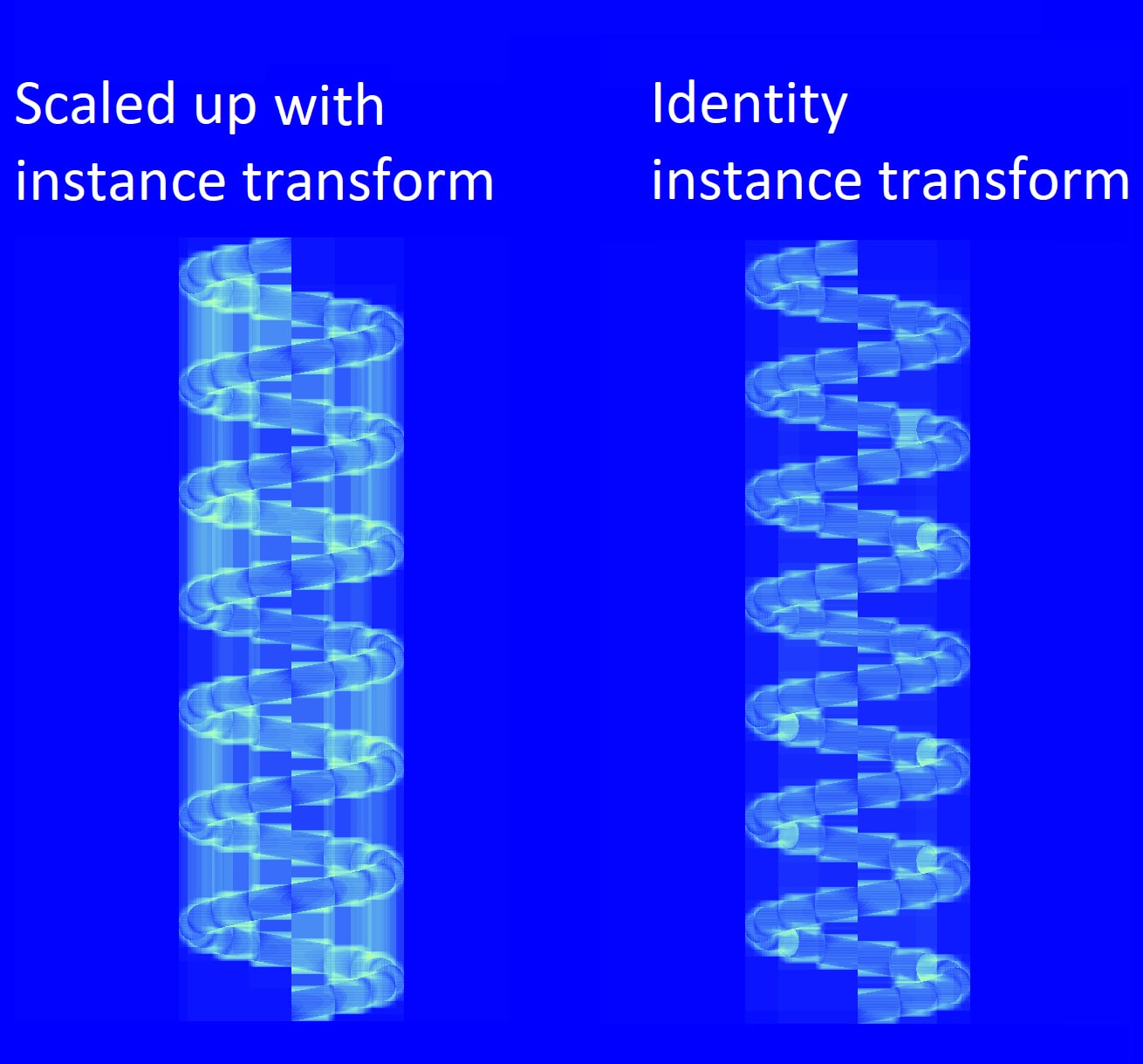 Scaled up with instance transform

Identity instance transform